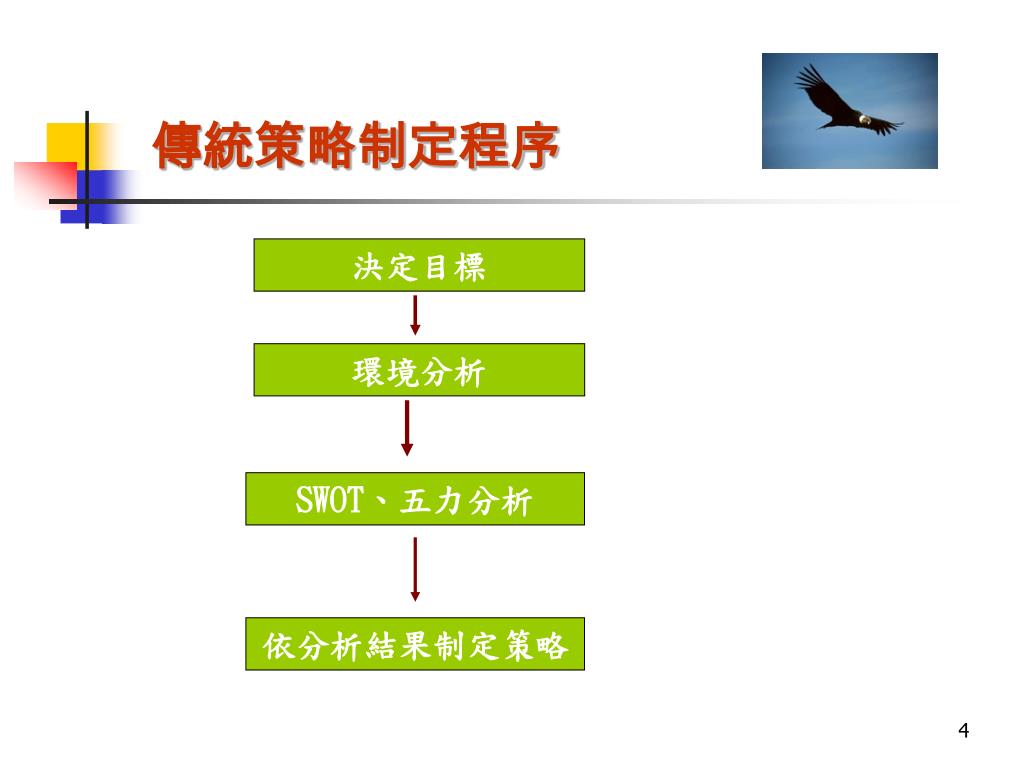 傳統策略制定程序

決定目標

環境分析

SWOT、五力分析

依分析結果制定策略

4